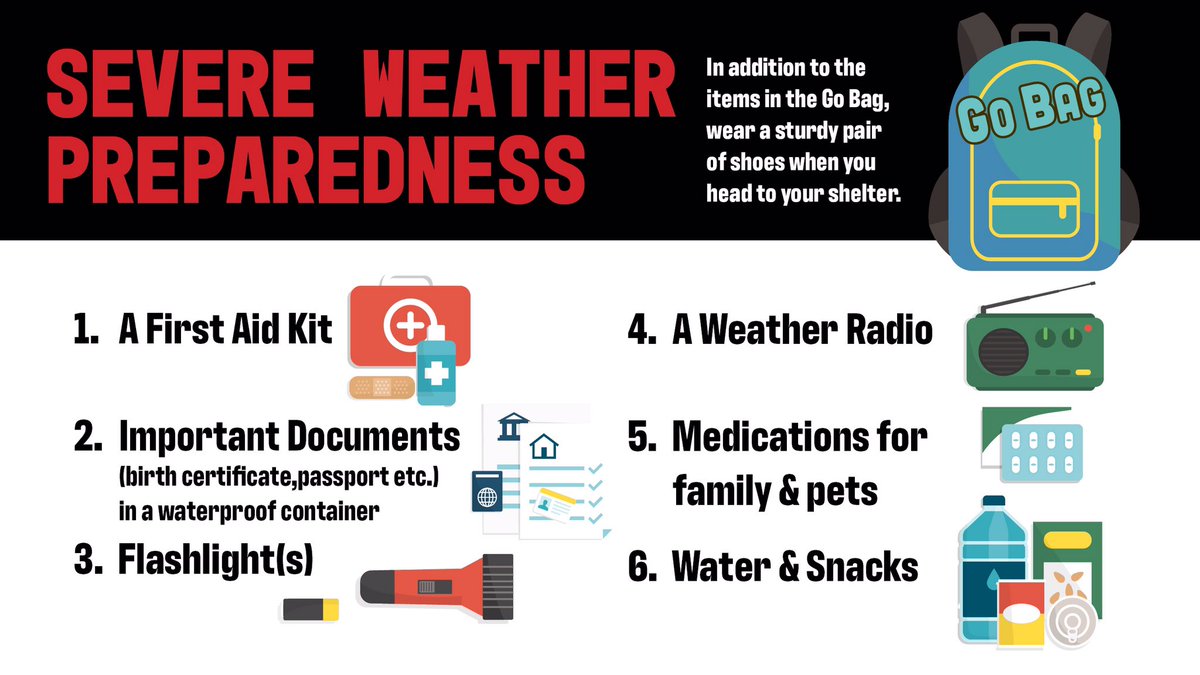 SEVERE WEATHER PREPAREDNESS

In addition to the items in the Go Bag, wear a sturdy pair of shoes when you head to your shelter.

GO BAG

1. A First Aid Kit

2. Important Documents (birth certificate,passport etc.) in a waterproof container

3. Flashlight(s)

4. A Weather Radio

5. Medications for family & pets

6. Water & Snacks